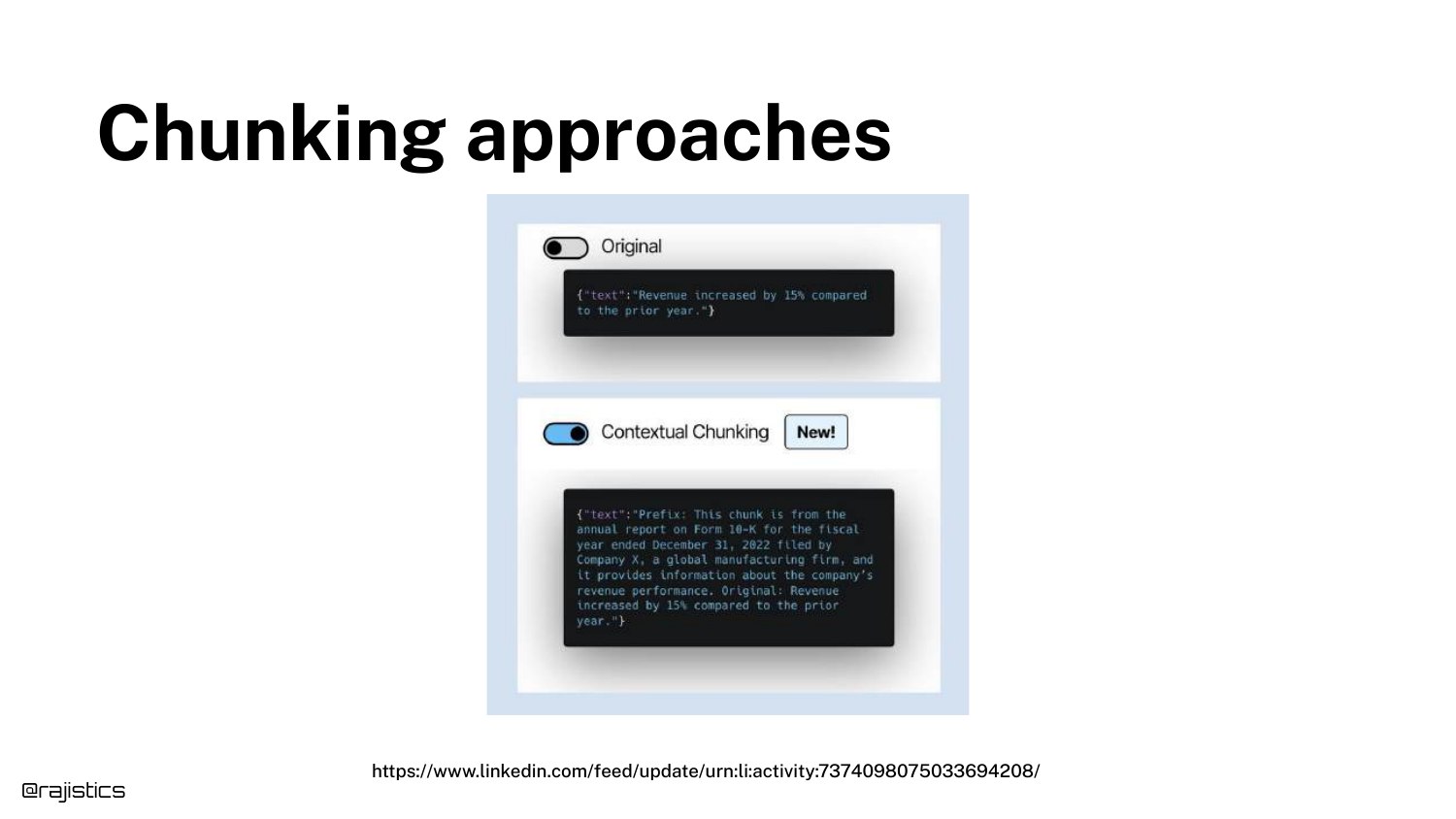 Chunking approaches

Original

{"text":"Revenue increased by 15% compared to the prior year."}

Contextual Chunking New!

{"text":"Prefix: This chunk is from the annual report on Form 10-K for the fiscal year ended December 31, 2022 filed by Company X, a global manufacturing firm, and it provides information about the company's revenue performance. Original: Revenue increased by 15% compared to the prior year."}

https://www.linkedin.com/feed/update/urn:li:activity:7374098075033694208/

@rajistics